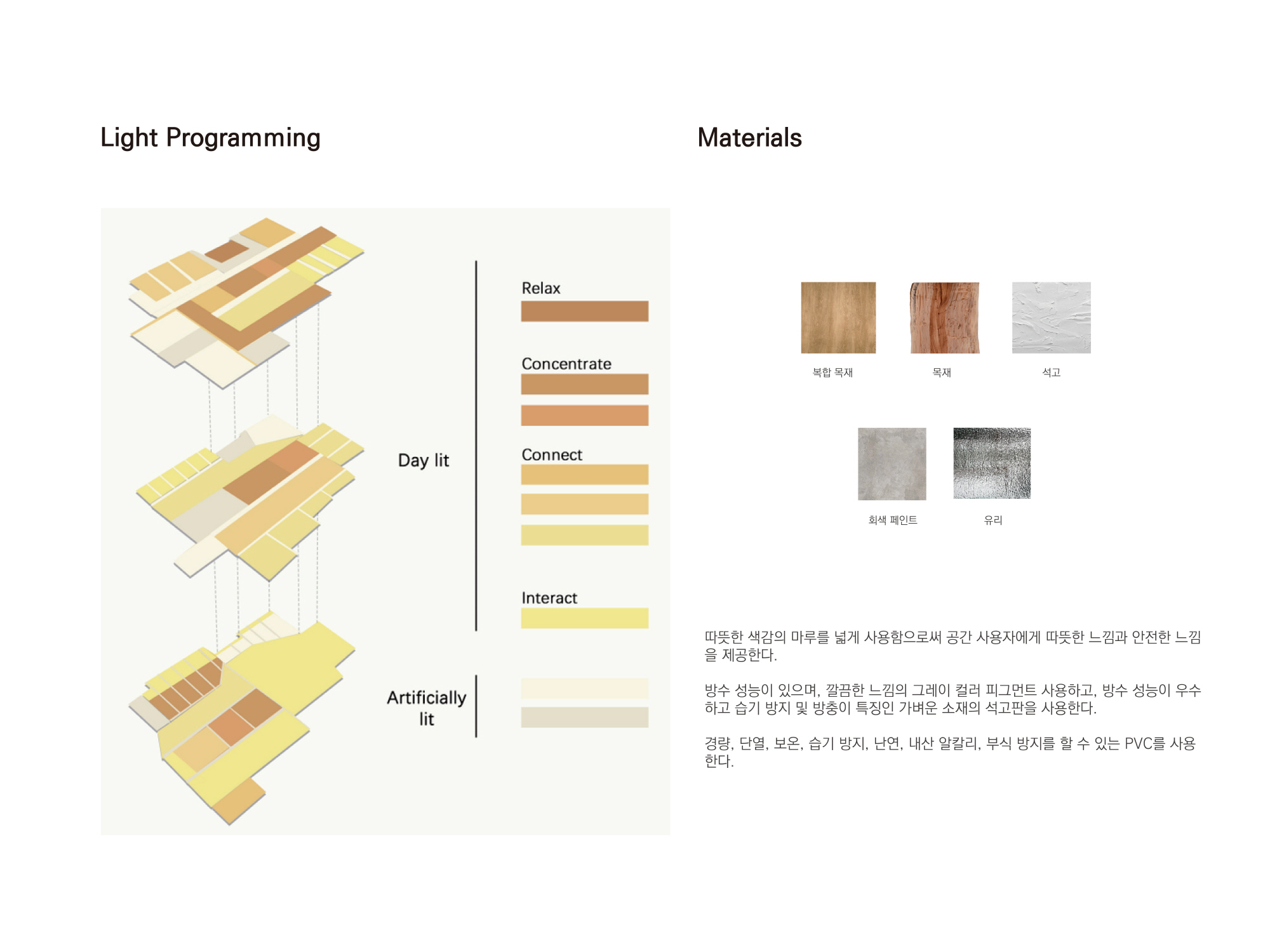 Light Programming

Day lit

Relax

Concentrate

Connect

Interact

Artificially lit

Materials

복합 목재

목재

석고

회색 페인트

유리

따뜻한 색감의 마루를 넓게 사용함으로써 공간 사용자에게 따뜻한 느낌과 안전한 느낌을 제공한다.

방수 성능이 있으며, 깔끔한 느낌의 그레이 컬러 피그먼트 사용하고, 방수 성능이 우수하고 습기 방지 및 방충이 특징인 가벼운 소재의 석고판을 사용한다.

경량, 단열, 보온, 습기 방지, 난연, 내산 알칼리, 부식 방지를 할 수 있는 PVC를 사용한다.